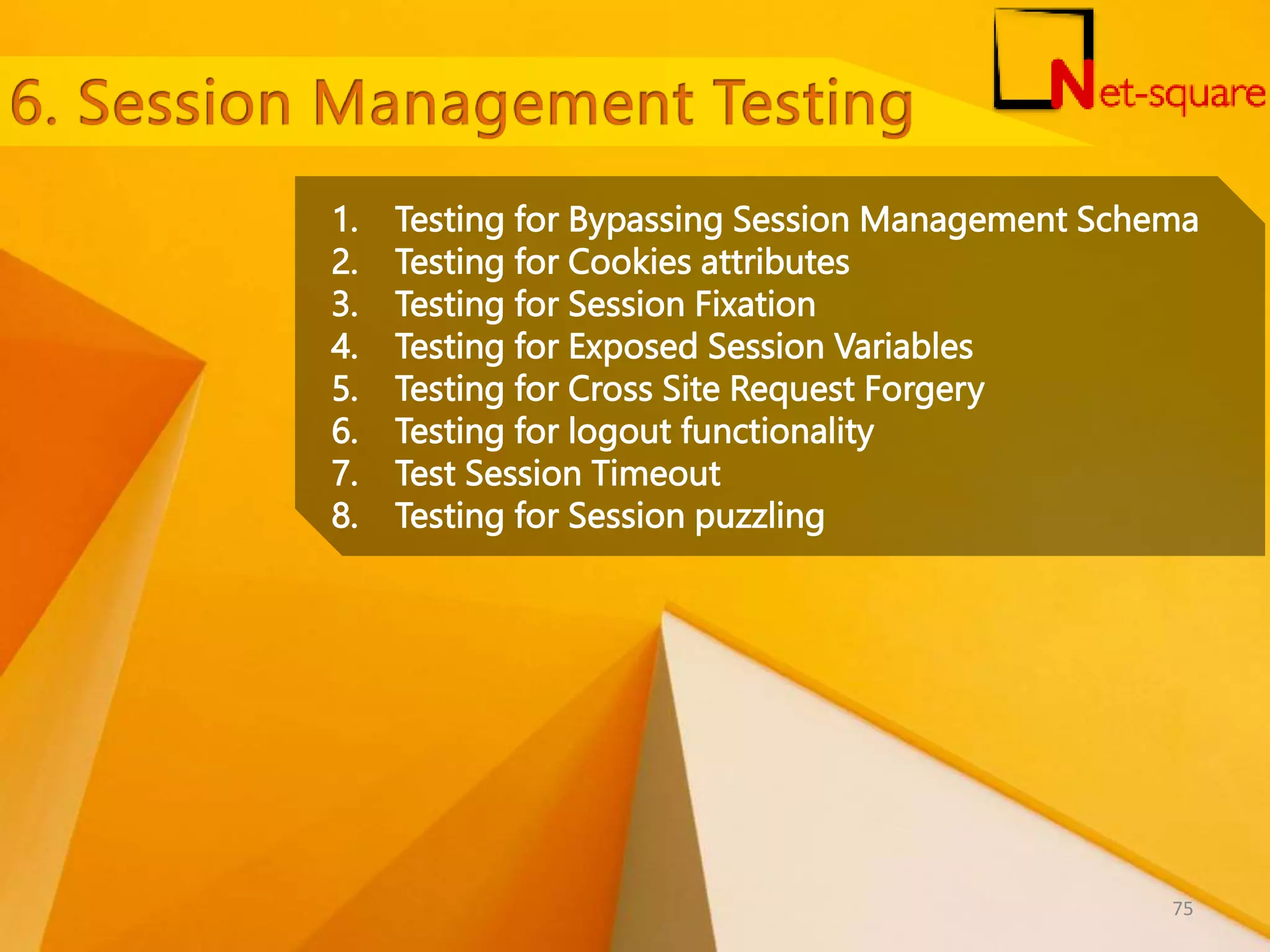 6. Session Management Testing

Net-square

1. Testing for Bypassing Session Management Schema
2. Testing for Cookies attributes
3. Testing for Session Fixation
4. Testing for Exposed Session Variables
5. Testing for Cross Site Request Forgery
6. Testing for logout functionality
7. Test Session Timeout
8. Testing for Session puzzling

75